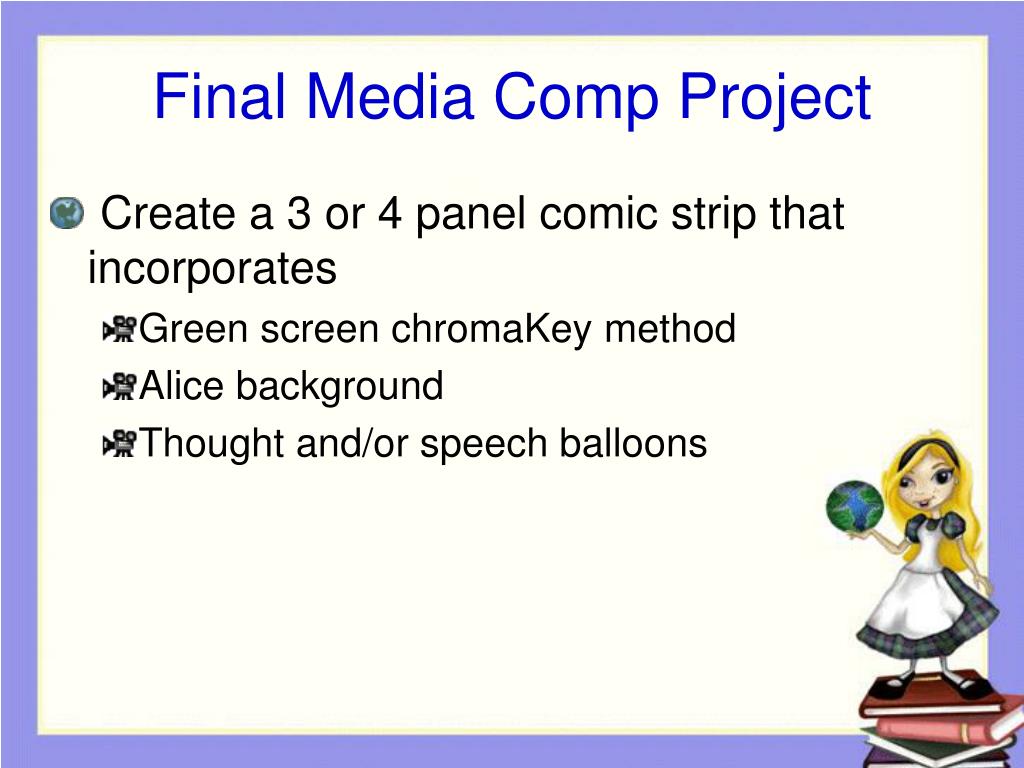 Final Media Comp Project

Create a 3 or 4 panel comic strip that incorporates

Green screen chromaKey method

Alice background

Thought and/or speech balloons